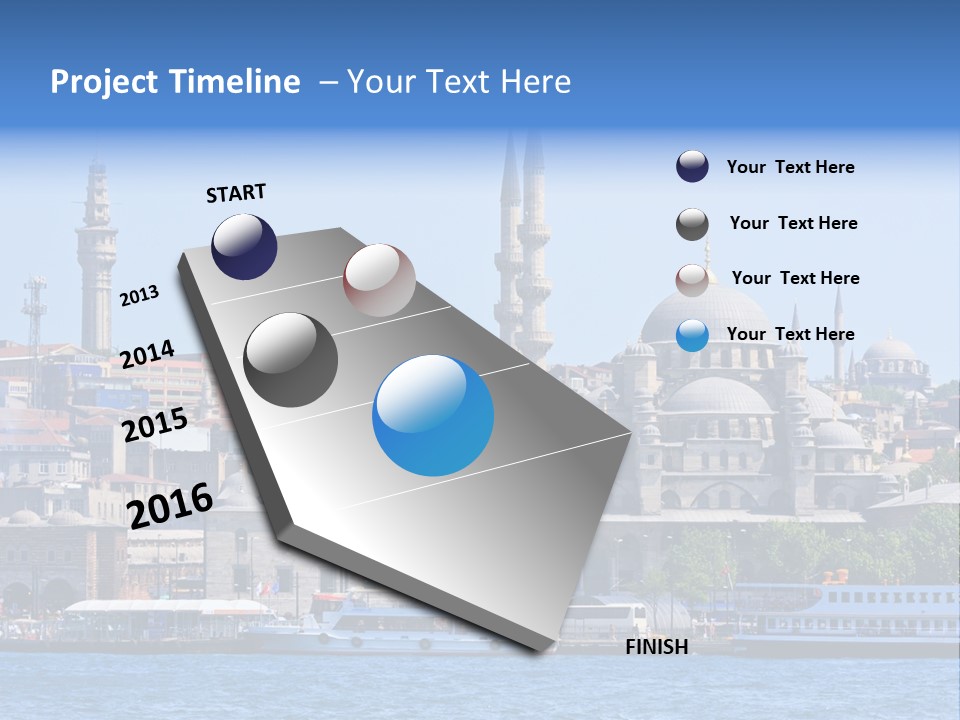 Project Timeline – Your Text Here

START

2013

2014

2015

2016

FINISH

Your Text Here

Your Text Here

Your Text Here

Your Text Here